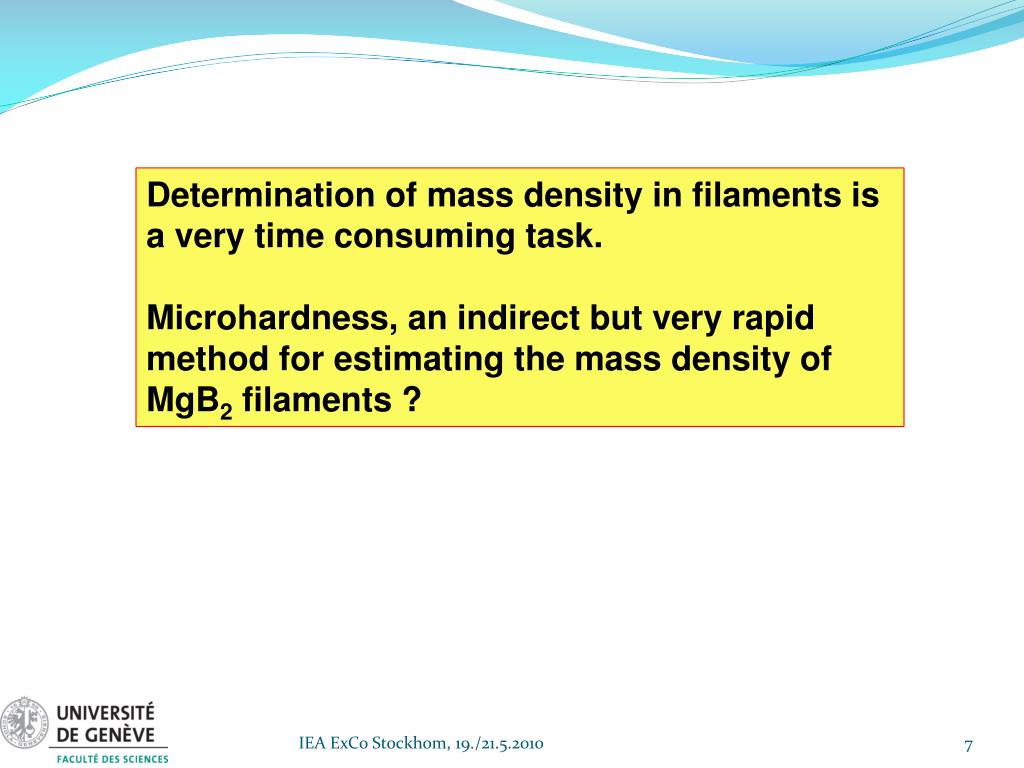 Determination of mass density in filaments is a very time consuming task.

Microhardness, an indirect but very rapid method for estimating the mass density of $MgB_2$ filaments ?

UNIVERSITÉ DE GENÈVE
FACULTÉ DES SCIENCES

IEA ExCo Stockhom, 19./21.5.2010

7